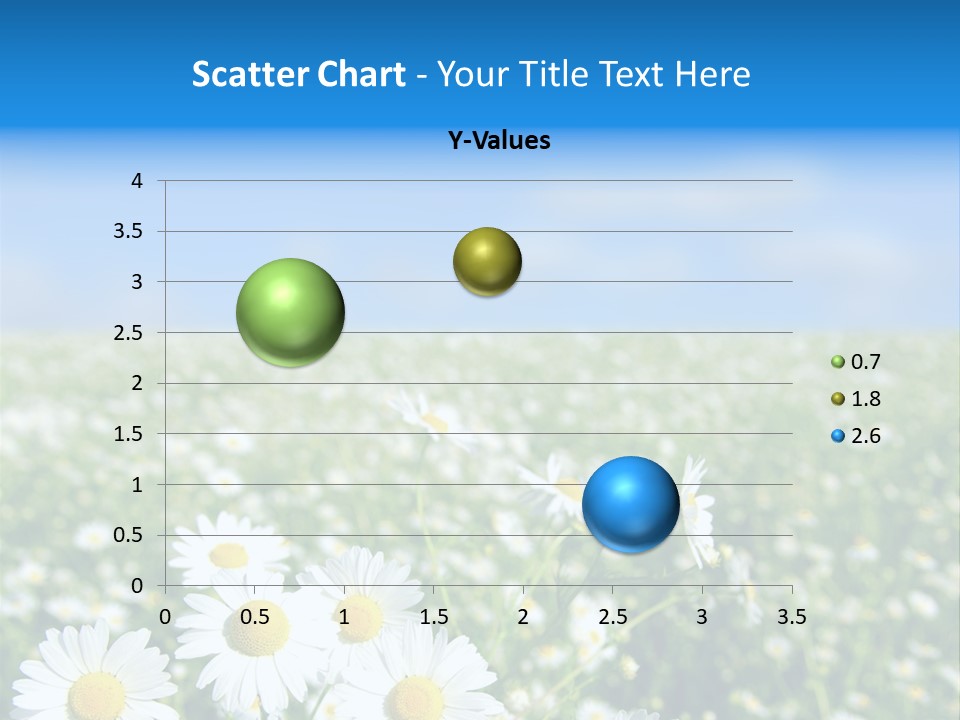 Scatter Chart - Your Title Text Here

Y-Values

4
3.5
3
2.5
2
1.5
1
0.5
0

0 0.5 1 1.5 2 2.5 3 3.5

0.7
1.8
2.6